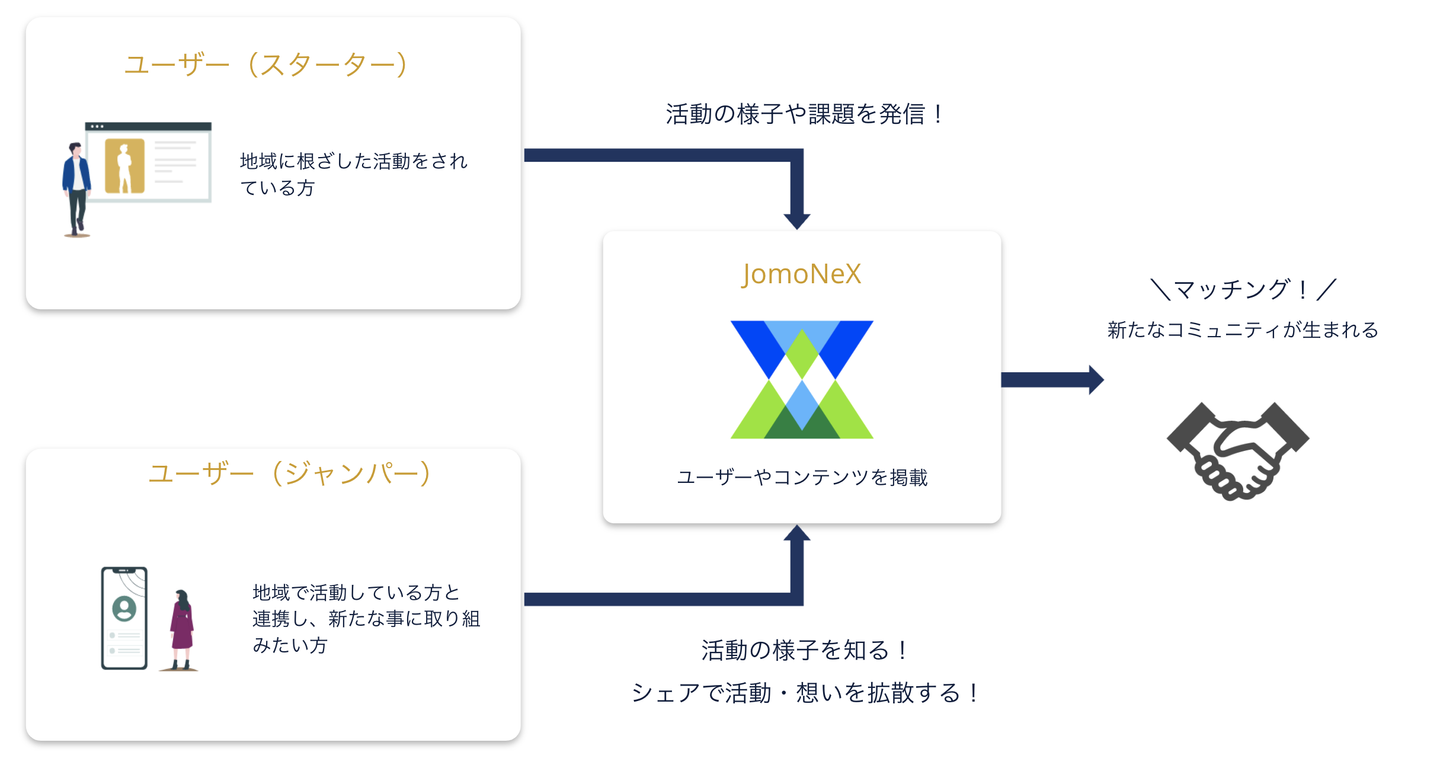 ユーザー（スターター）

地域に根ざした活動をされている方

活動の様子や課題を発信！

JomoNeX

ユーザーやコンテンツを掲載

＼マッチング！／

新たなコミュニティが生まれる

ユーザー（ジャンパー）

地域で活動している方と連携し、新たな事に取り組みたい方

活動の様子を知る！

シェアで活動・想いを拡散する！